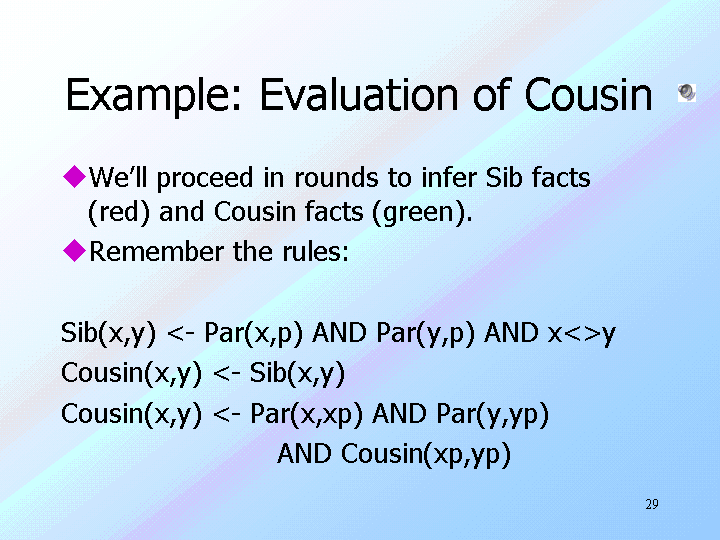 Example: Evaluation of Cousin

◆We'll proceed in rounds to infer Sib facts (red) and Cousin facts (green).

◆Remember the rules:

Sib(x,y) <- Par(x,p) AND Par(y,p) AND x<>y

Cousin(x,y) <- Sib(x,y)

Cousin(x,y) <- Par(x,xp) AND Par(y,yp) AND Cousin(xp,yp)

29